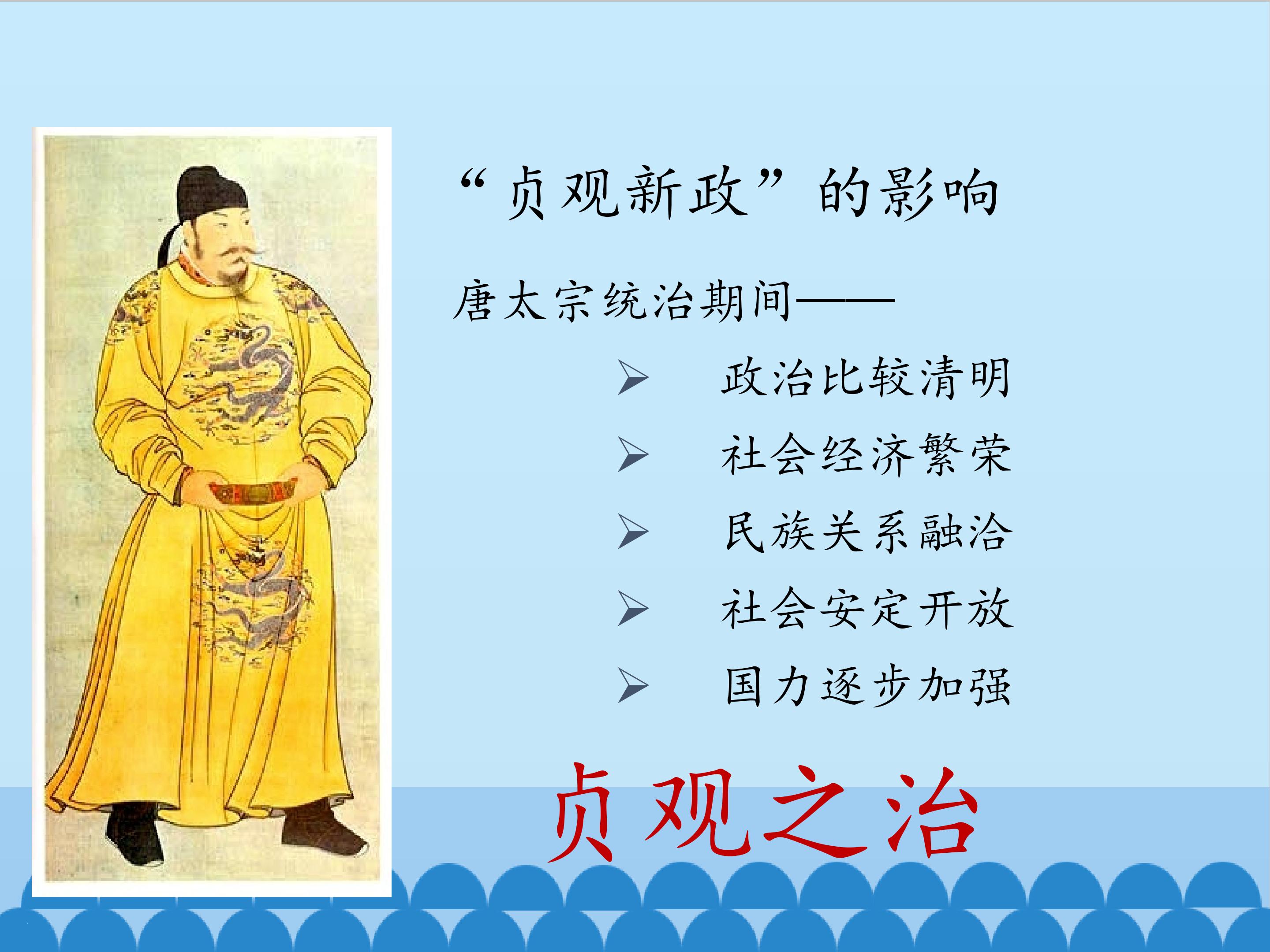 “贞观新政”的影响

唐太宗统治期间——

➢ 政治比较清明
➢ 社会经济繁荣
➢ 民族关系融洽
➢ 社会安定开放
➢ 国力逐步加强

贞观之治